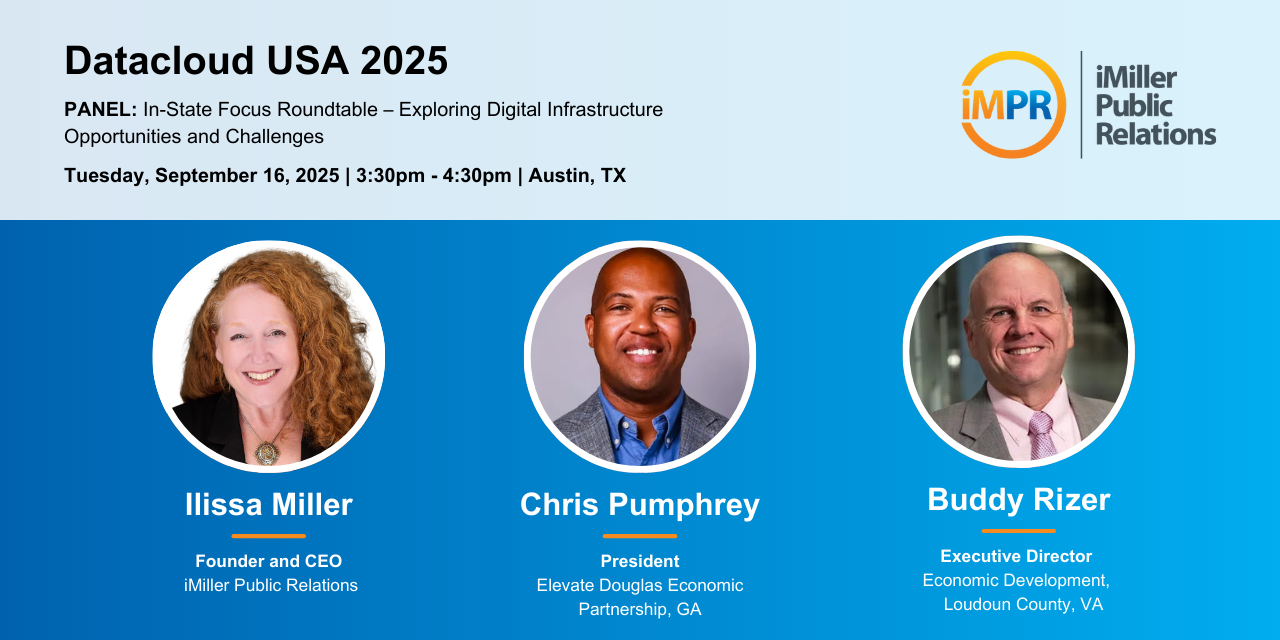 Datacloud USA 2025

PANEL: In-State Focus Roundtable – Exploring Digital Infrastructure Opportunities and Challenges

Tuesday, September 16, 2025 | 3:30pm - 4:30pm | Austin, TX

iMPR

iMiller Public Relations

Ilissa Miller

Founder and CEO
iMiller Public Relations

Chris Pumphrey

President
Elevate Douglas Economic Partnership, GA

Buddy Rizer

Executive Director
Economic Development, Loudoun County, VA